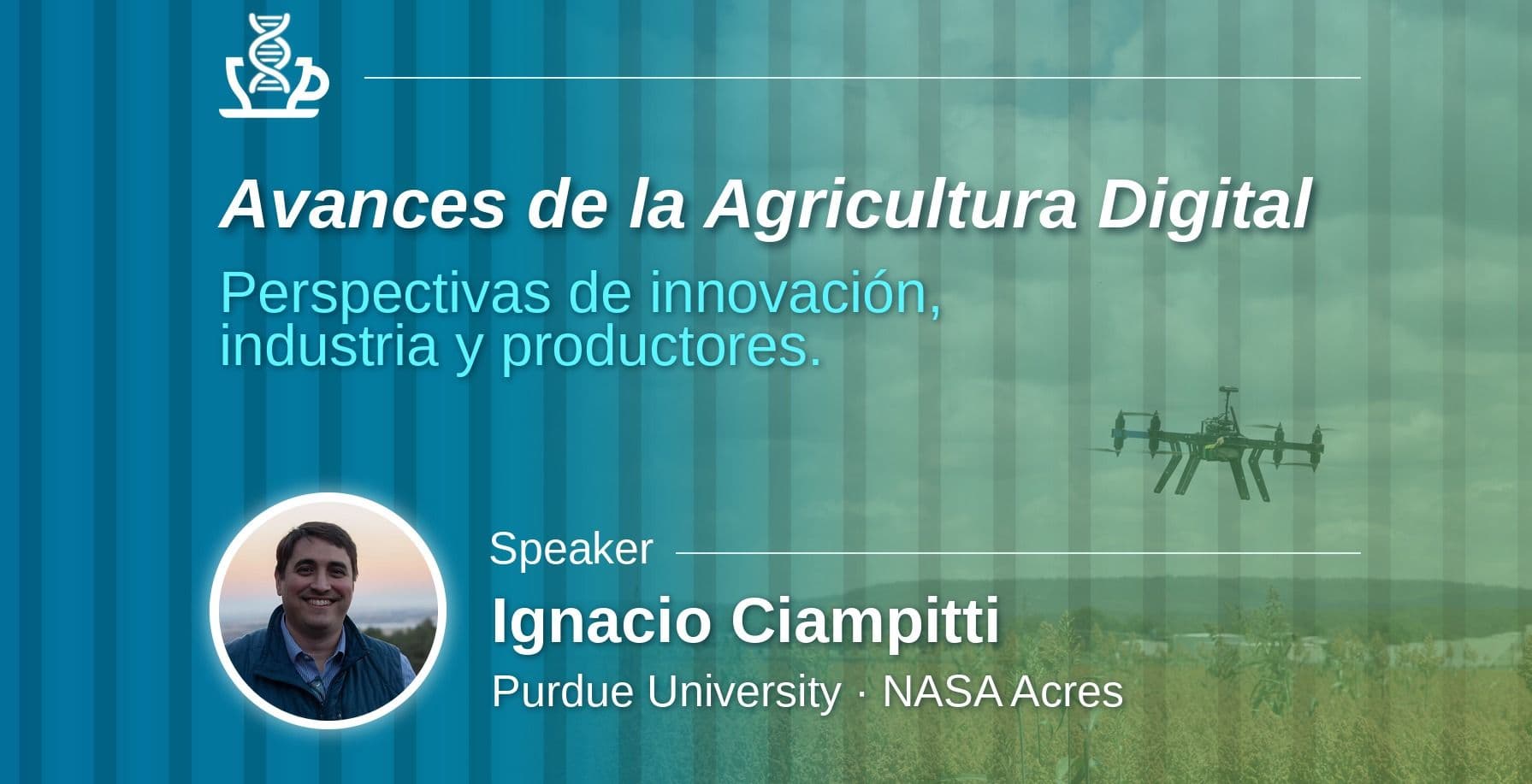 Avances de la Agricultura Digital

Perspectivas de innovación, industria y productores.

Speaker

Ignacio Ciampitti

Purdue University · NASA Acres